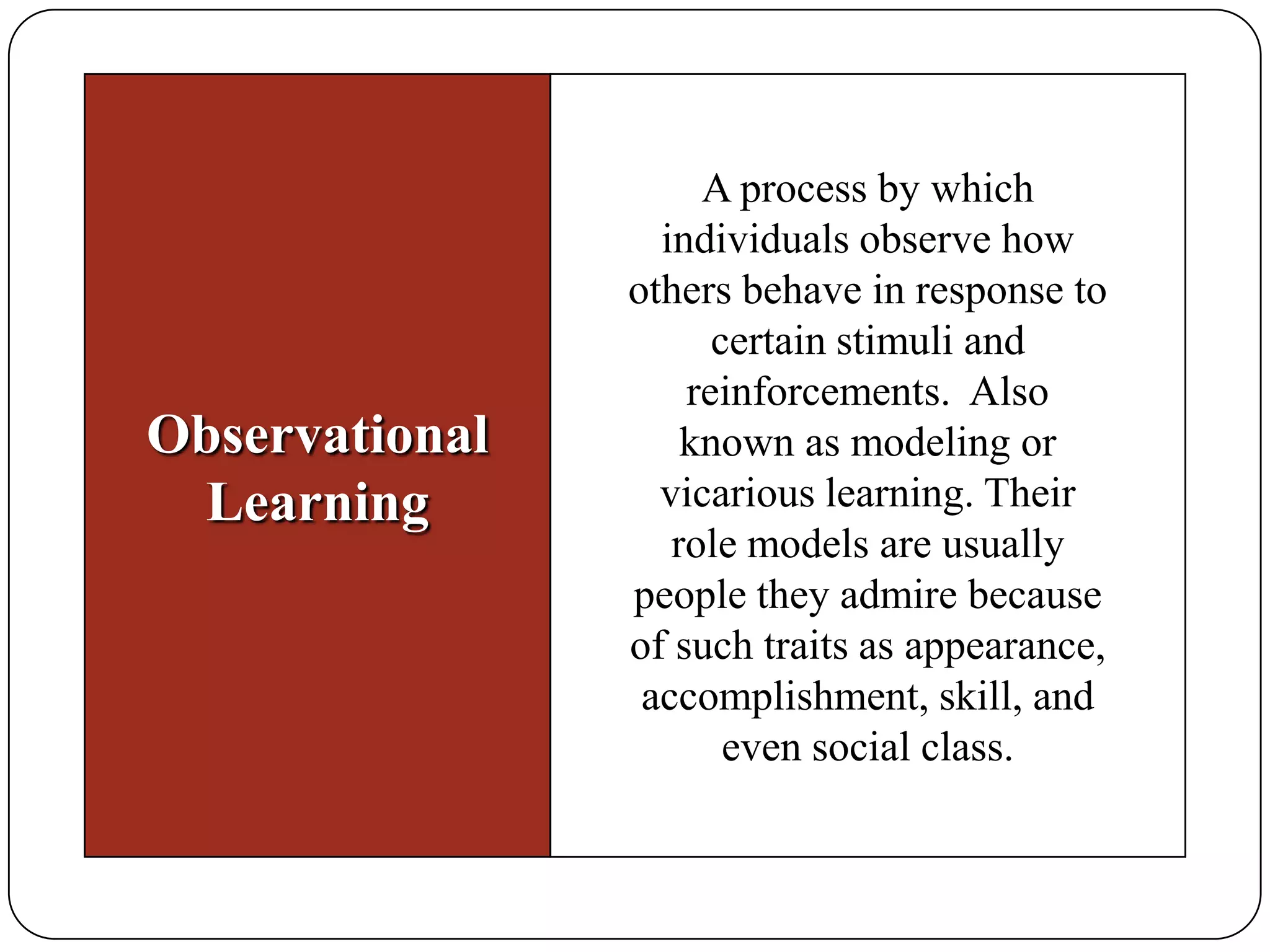 Observational Learning

A process by which individuals observe how others behave in response to certain stimuli and reinforcements.  Also known as modeling or vicarious learning. Their role models are usually people they admire because of such traits as appearance, accomplishment, skill, and even social class.